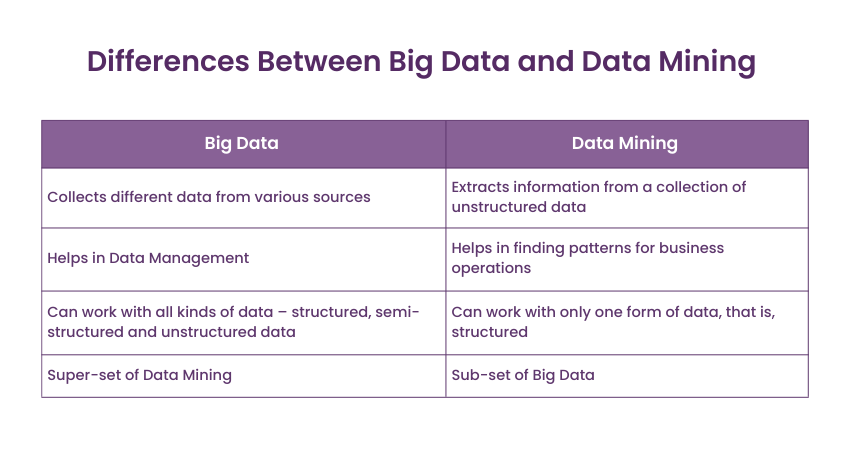 Differences Between Big Data and Data Mining

| Big Data | Data Mining |
|---|---|
| Collects different data from various sources | Extracts information from a collection of unstructured data |
| Helps in Data Management | Helps in finding patterns for business operations |
| Can work with all kinds of data – structured, semi-structured and unstructured data | Can work with only one form of data, that is, structured |
| Super-set of Data Mining | Sub-set of Big Data |